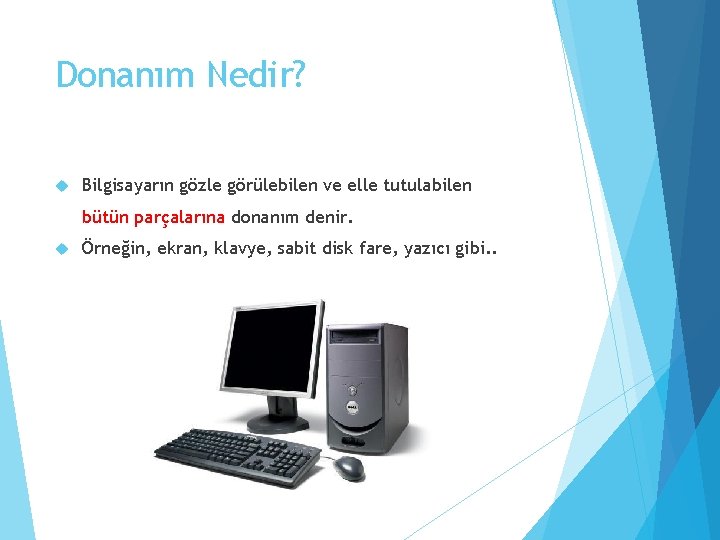 Donanım Nedir?

Bilgisayarın gözle görülebilen ve elle tutulabilen bütün parçalarına donanım denir.

Örneğin, ekran, klavye, sabit disk fare, yazıcı gibi..